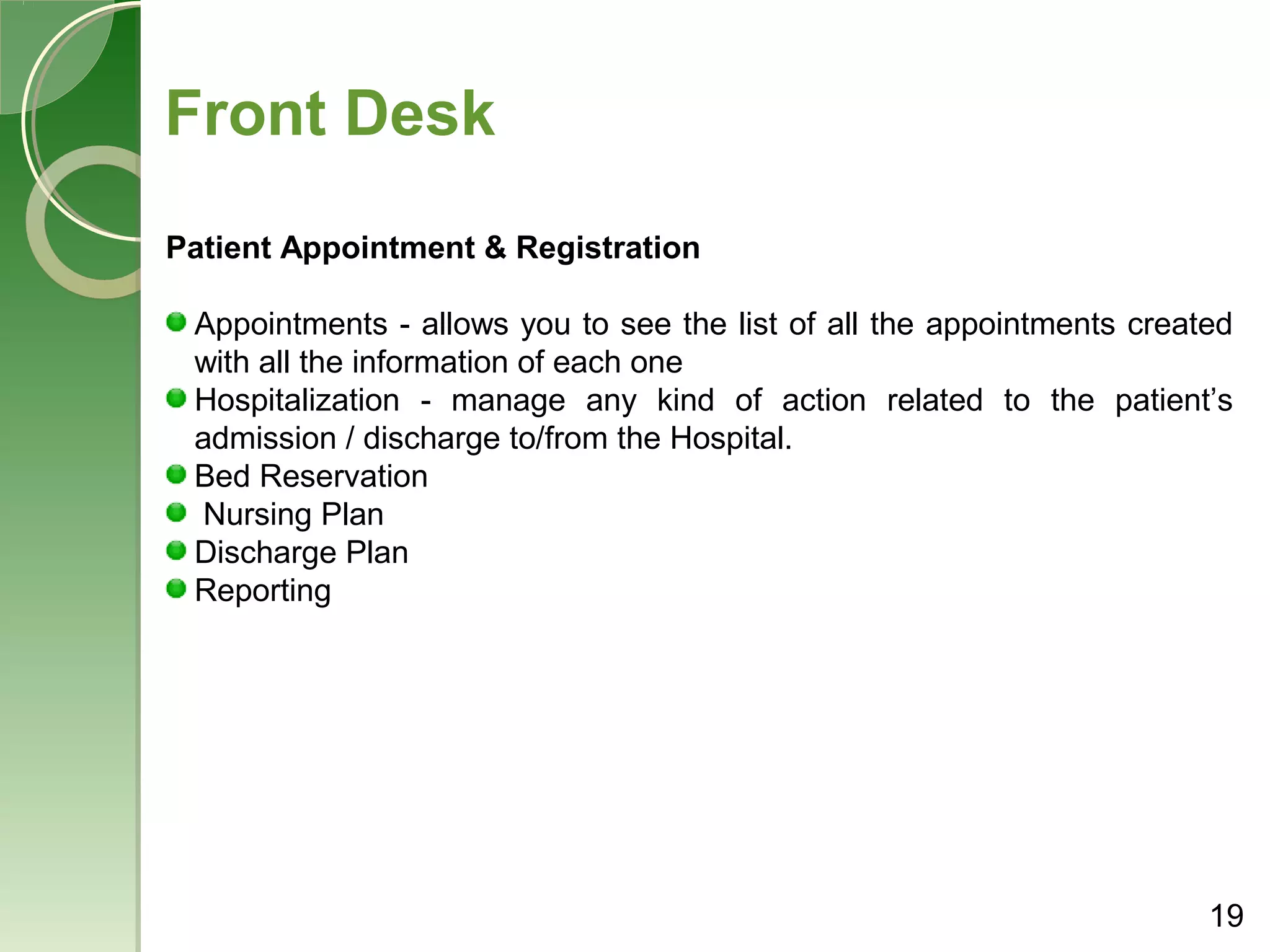 Front Desk

Patient Appointment & Registration

- Appointments - allows you to see the list of all the appointments created with all the information of each one
- Hospitalization - manage any kind of action related to the patient’s admission / discharge to/from the Hospital.
- Bed Reservation
- Nursing Plan
- Discharge Plan
- Reporting

19